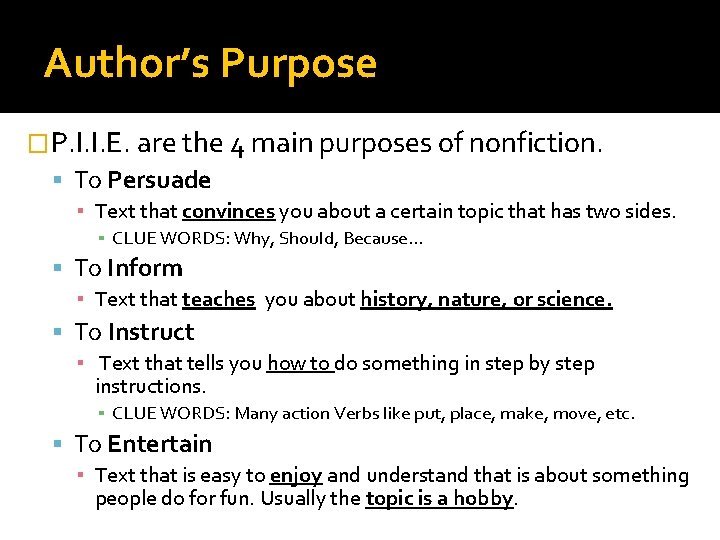 Author's Purpose

P.I.I.E. are the 4 main purposes of nonfiction.

To Persuade

Text that convinces you about a certain topic that has two sides.

CLUE WORDS: Why, Should, Because…

To Inform

Text that teaches you about history, nature, or science.

To Instruct

Text that tells you how to do something in step by step instructions.

CLUE WORDS: Many action Verbs like put, place, make, move, etc.

To Entertain

Text that is easy to enjoy and understand that is about something people do for fun. Usually the topic is a hobby.